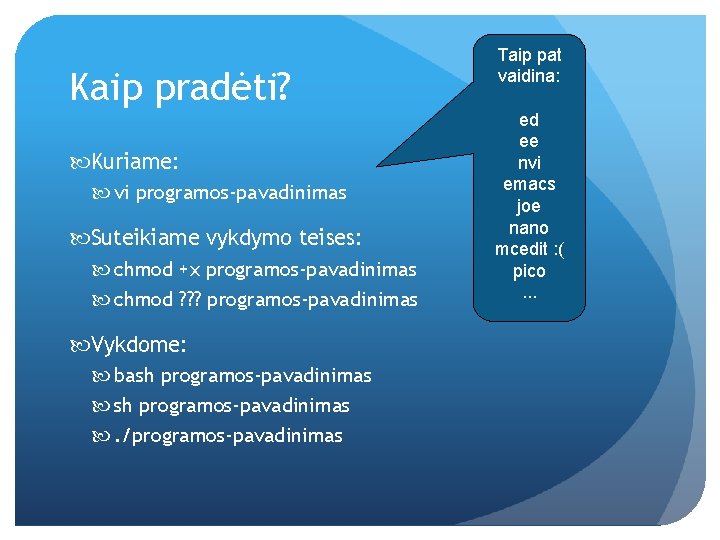 Kaip pradėti?

Kuriame:

vi programos-pavadinimas

Suteikiame vykdymo teises:

chmod +x programos-pavadinimas

chmod ??? programos-pavadinimas

Vykdome:

bash programos-pavadinimas

sh programos-pavadinimas

./programos-pavadinimas

Taip pat vaidina:

ed
ee
nvi
emacs
joe
nano
mcedit :(
pico
...